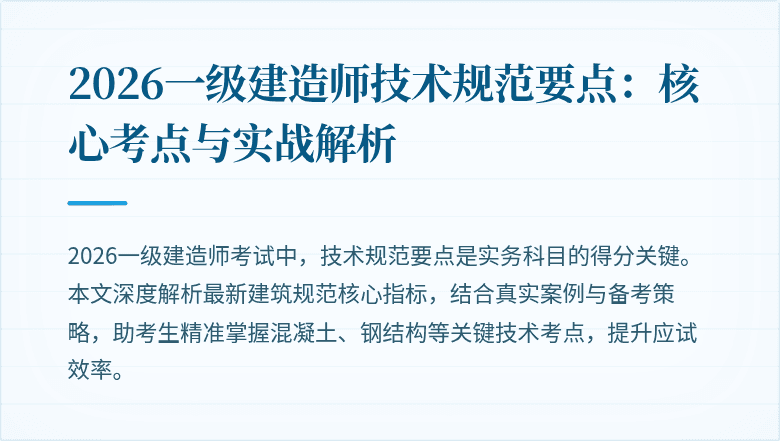 2026一级建造师技术规范要点：核心考点与实战解析

2026一级建造师考试中，技术规范要点是实务科目的得分关键。本文深度解析最新建筑规范核心指标，结合真实案例与备考策略，助考生精准掌握混凝土、钢结构等关键技术考点，提升应试效率。